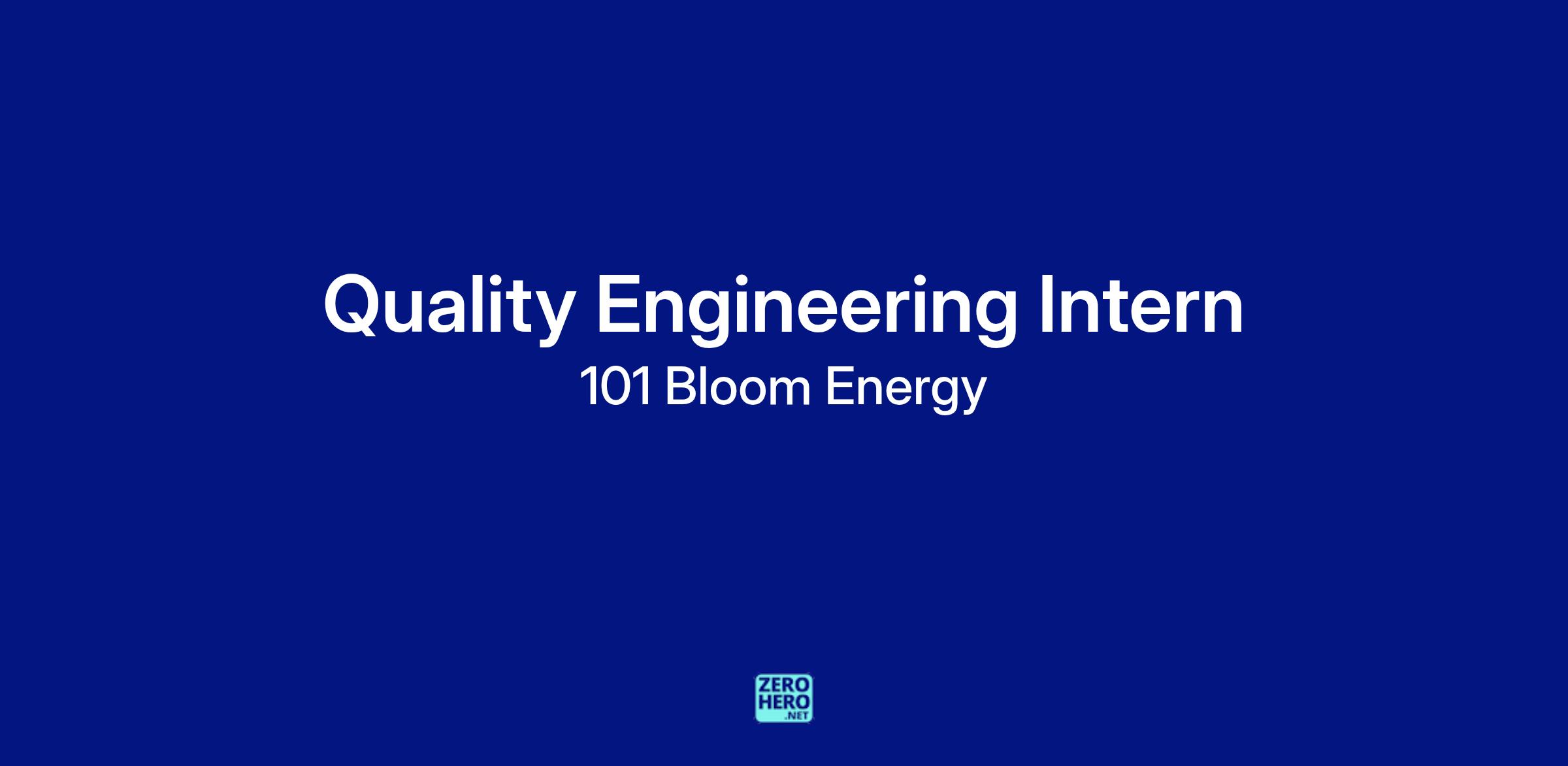 Quality Engineering Intern

101 Bloom Energy

ZERO
HERO
.NET